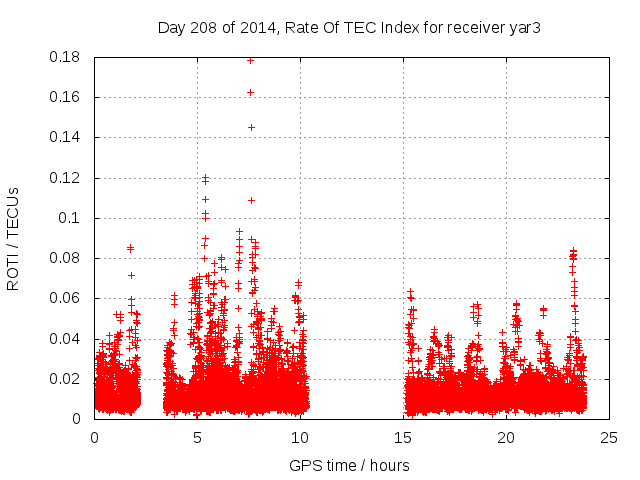 Day 208 of 2014, Rate Of TEC Index for receiver yar3

ROTI / TECUs

0.18
0.16
0.14
0.12
0.1
0.08
0.06
0.04
0.02
0

0
5
10
15
20
25

GPS time / hours